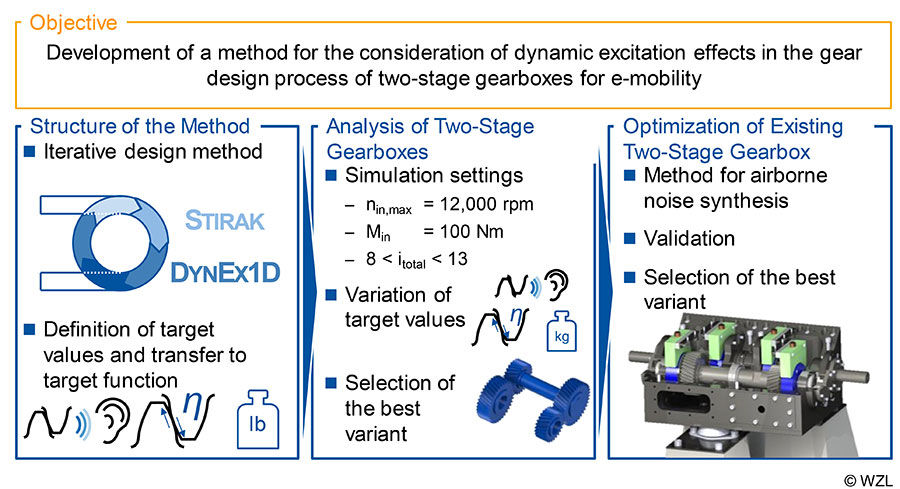 Objective

Development of a method for the consideration of dynamic excitation effects in the gear design process of two-stage gearboxes for e-mobility

Structure of the Method

■ Iterative design method

STIRAK

DYNEX1D

■ Definition of target values and transfer to target function

$\eta$

lb

Analysis of Two-Stage Gearboxes

■ Simulation settings

– $n_{in,max}$ = 12,000 rpm

– $M_{in}$ = 100 Nm

– 8 < $i_{total}$ < 13

■ Variation of target values

$\eta$

kg

■ Selection of the best variant

Optimization of Existing Two-Stage Gearbox

■ Method for airborne noise synthesis

■ Validation

■ Selection of the best variant

© WZL